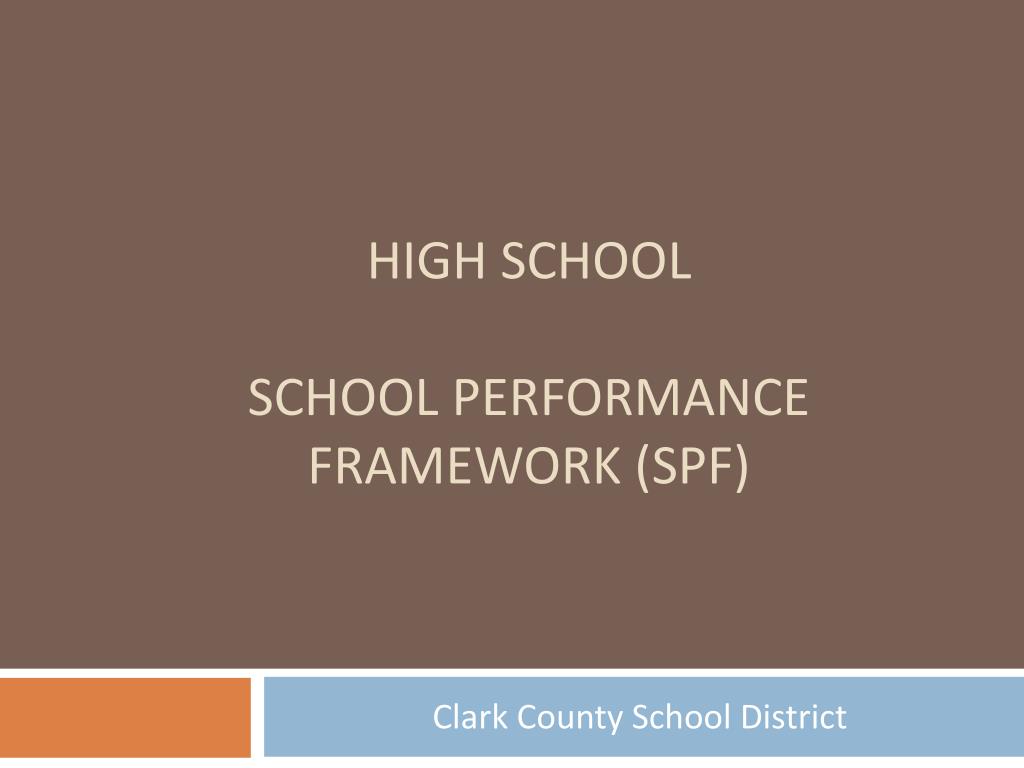 HIGH SCHOOL

SCHOOL PERFORMANCE FRAMEWORK (SPF)

Clark County School District